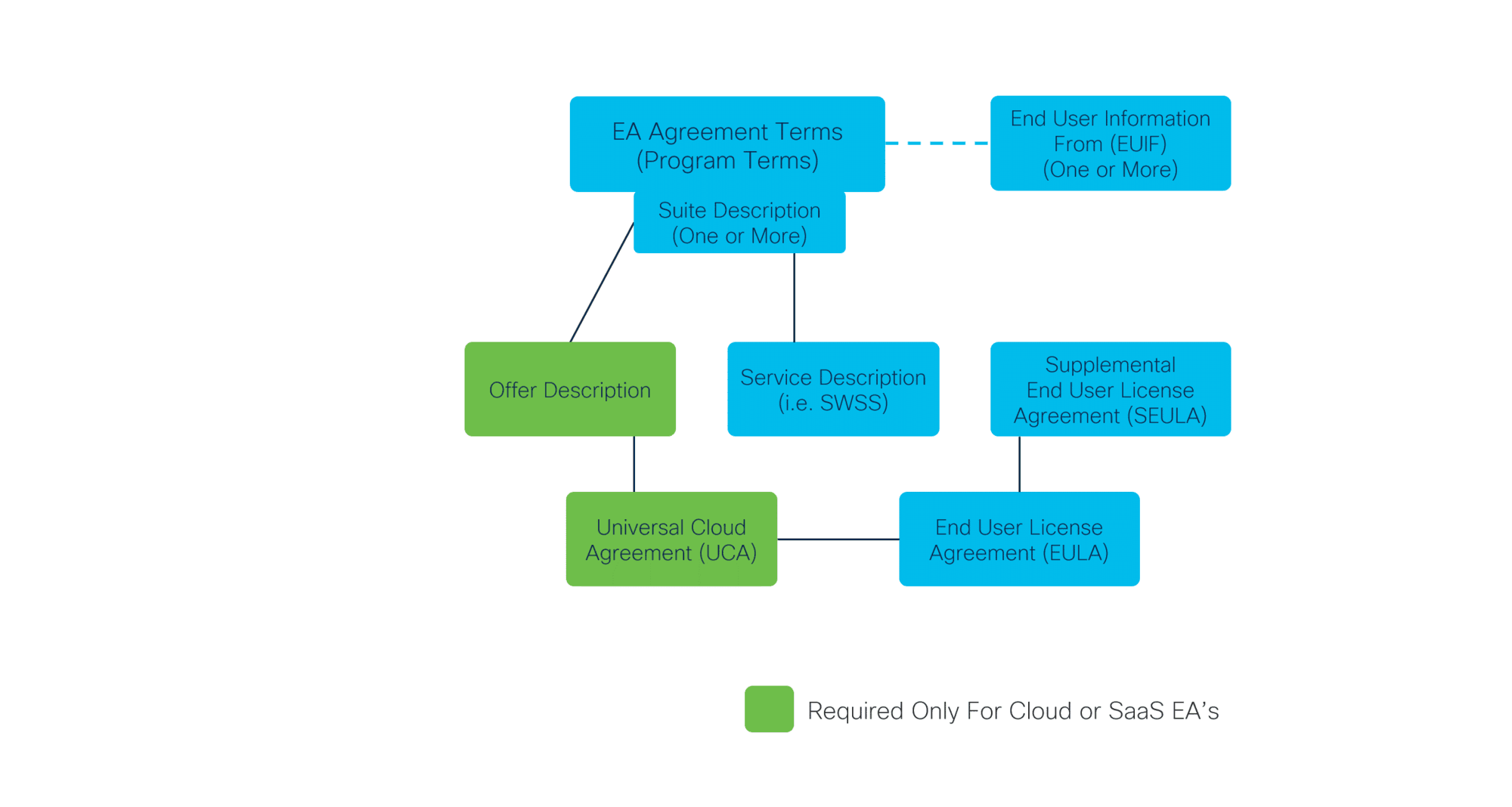 EA Agreement Terms
(Program Terms)

End User Information
From (EUIF)
(One or More)

Suite Description
(One or More)

Offer Description

Service Description
(i.e. SWSS)

Supplemental
End User License
Agreement (SEULA)

Universal Cloud
Agreement (UCA)

End User License
Agreement (EULA)

Required Only For Cloud or SaaS EA's